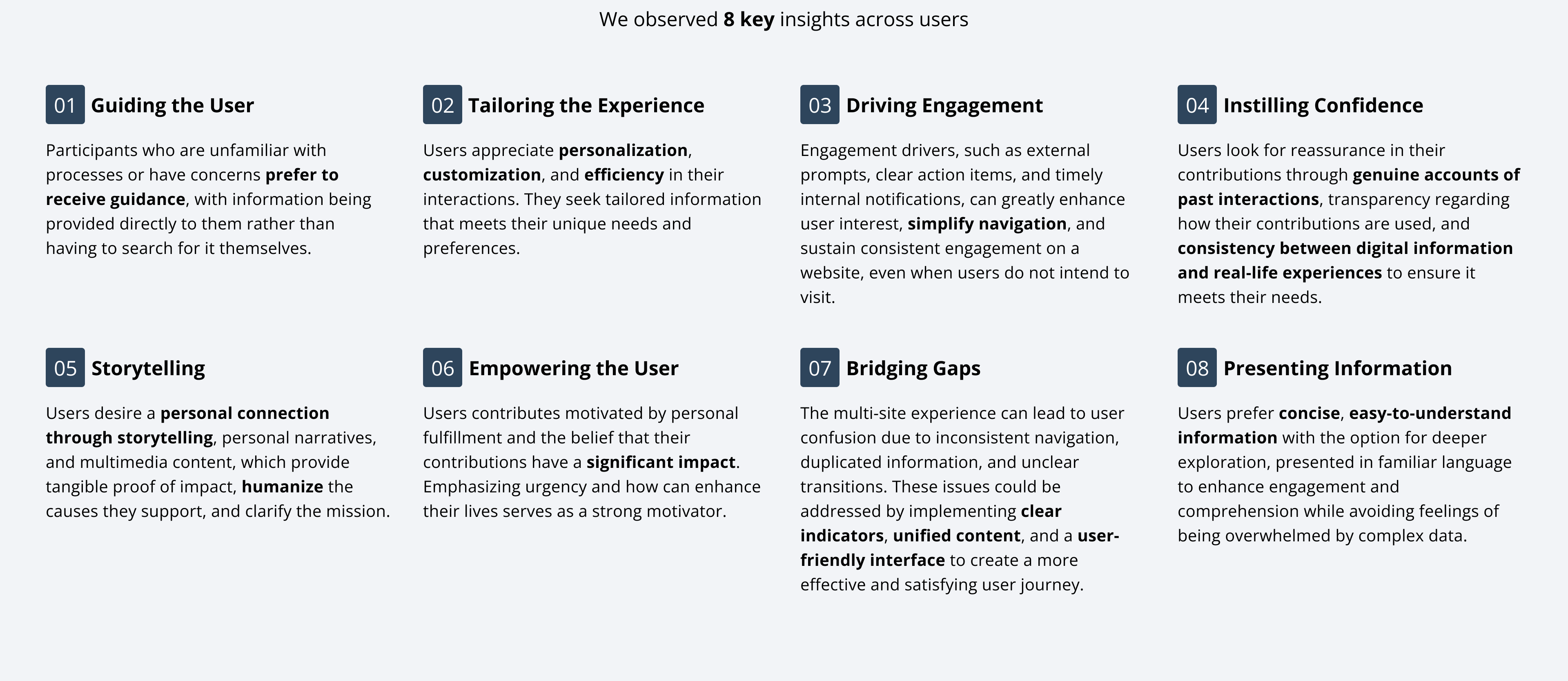 We observed 8 key insights across users

01 Guiding the User

Participants who are unfamiliar with processes or have concerns prefer to receive guidance, with information being provided directly to them rather than having to search for it themselves.

02 Tailoring the Experience

Users appreciate personalization, customization, and efficiency in their interactions. They seek tailored information that meets their unique needs and preferences.

03 Driving Engagement

Engagement drivers, such as external prompts, clear action items, and timely internal notifications, can greatly enhance user interest, simplify navigation, and sustain consistent engagement on a website, even when users do not intend to visit.

04 Instilling Confidence

Users look for reassurance in their contributions through genuine accounts of past interactions, transparency regarding how their contributions are used, and consistency between digital information and real-life experiences to ensure it meets their needs.

05 Storytelling

Users desire a personal connection through storytelling, personal narratives, and multimedia content, which provide tangible proof of impact, humanize the causes they support, and clarify the mission.

06 Empowering the User

Users contributes motivated by personal fulfillment and the belief that their contributions have a significant impact. Emphasizing urgency and how can enhance their lives serves as a strong motivator.

07 Bridging Gaps

The multi-site experience can lead to user confusion due to inconsistent navigation, duplicated information, and unclear transitions. These issues could be addressed by implementing clear indicators, unified content, and a user-friendly interface to create a more effective and satisfying user journey.

08 Presenting Information

Users prefer concise, easy-to-understand information with the option for deeper exploration, presented in familiar language to enhance engagement and comprehension while avoiding feelings of being overwhelmed by complex data.